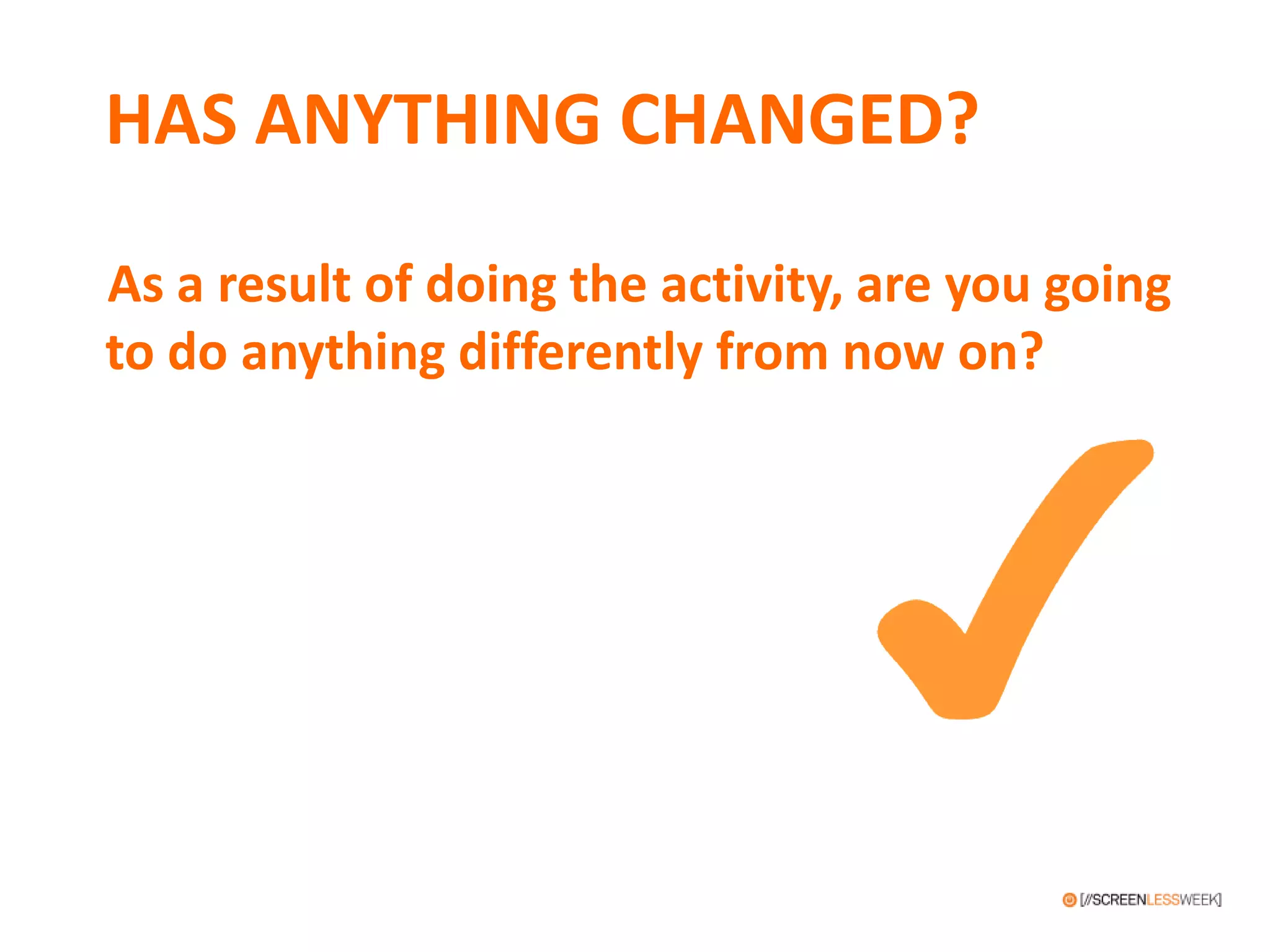 HAS ANYTHING CHANGED?

As a result of doing the activity, are you going to do anything differently from now on?

[//SCREENLESSWEEK]